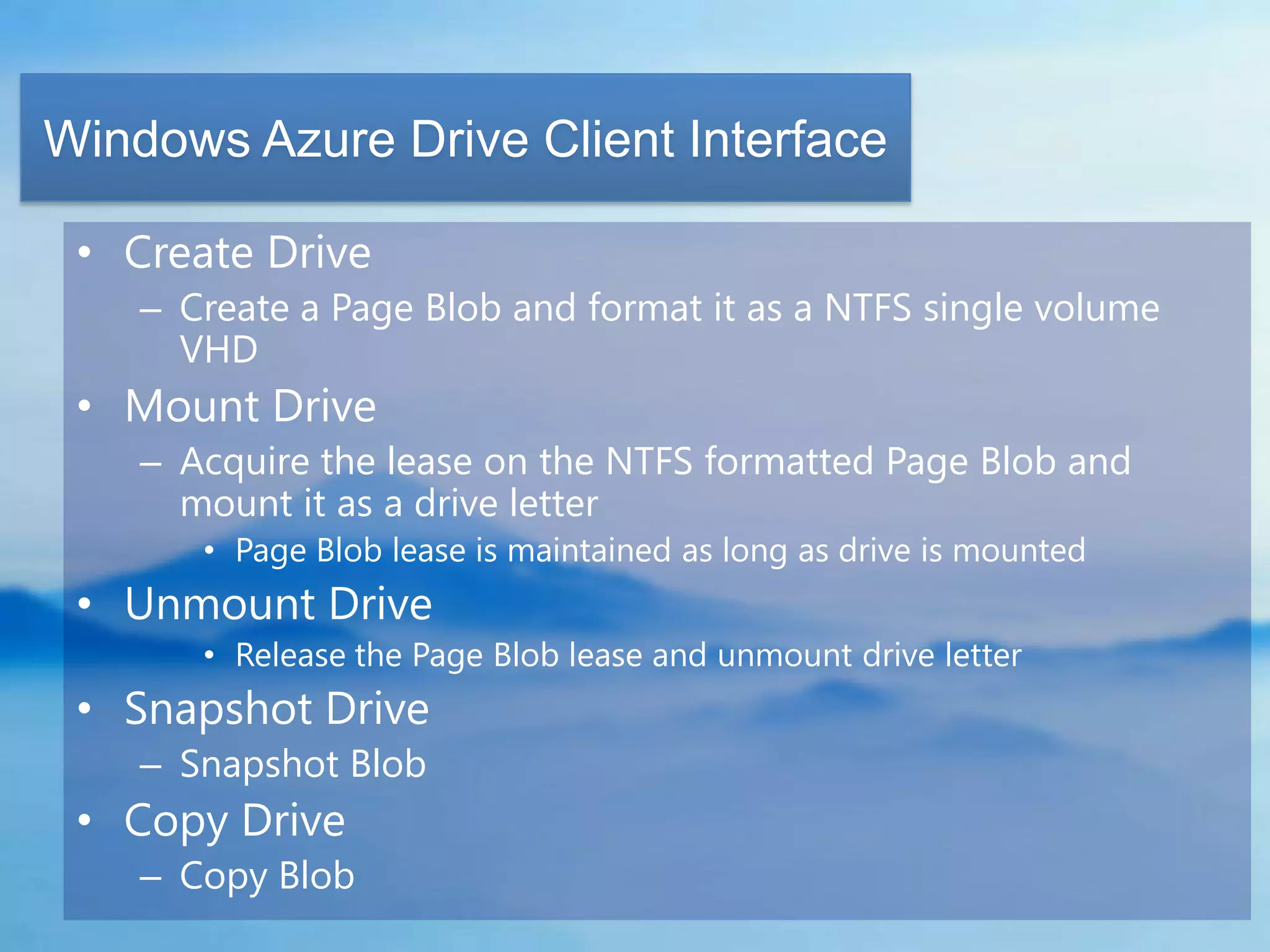 Windows Azure Drive Client Interface

• Create Drive
– Create a Page Blob and format it as a NTFS single volume VHD
• Mount Drive
– Acquire the lease on the NTFS formatted Page Blob and mount it as a drive letter
• Page Blob lease is maintained as long as drive is mounted
• Unmount Drive
• Release the Page Blob lease and unmount drive letter
• Snapshot Drive
– Snapshot Blob
• Copy Drive
– Copy Blob